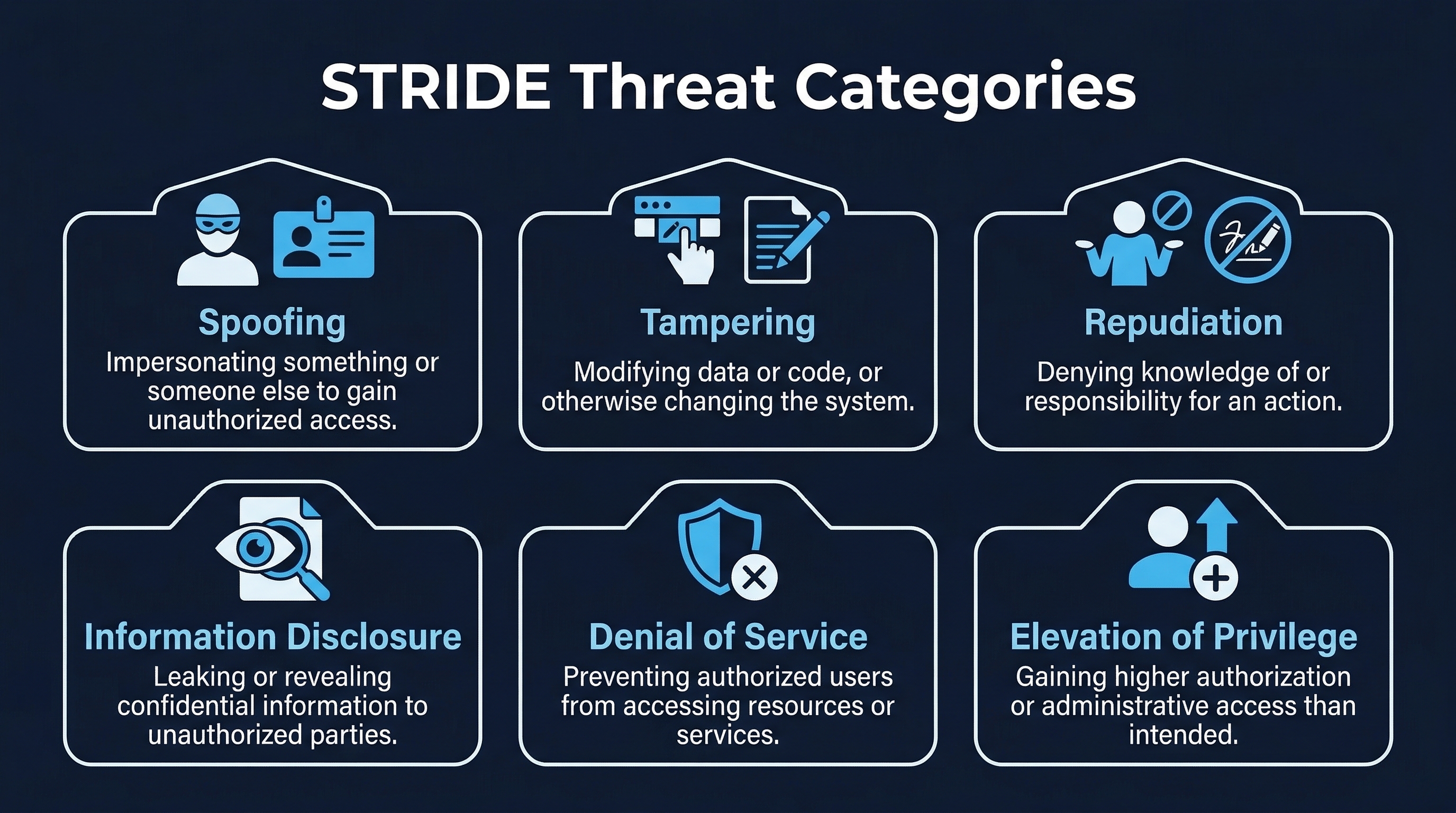 STRIDE Threat Categories

Spoofing
Impersonating something or someone else to gain unauthorized access.

Tampering
Modifying data or code, or otherwise changing the system.

Repudiation
Denying knowledge of or responsibility for an action.

Information Disclosure
Leaking or revealing confidential information to unauthorized parties.

Denial of Service
Preventing authorized users from accessing resources or services.

Elevation of Privilege
Gaining higher authorization or administrative access than intended.